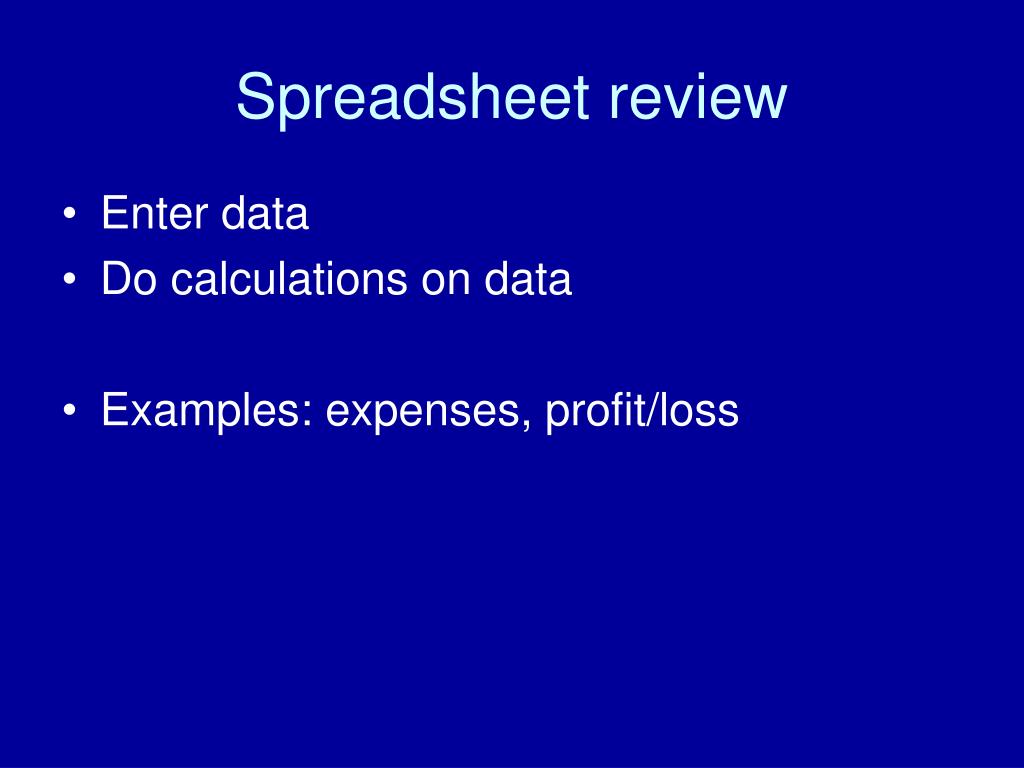 Spreadsheet review

• Enter data
• Do calculations on data

• Examples: expenses, profit/loss